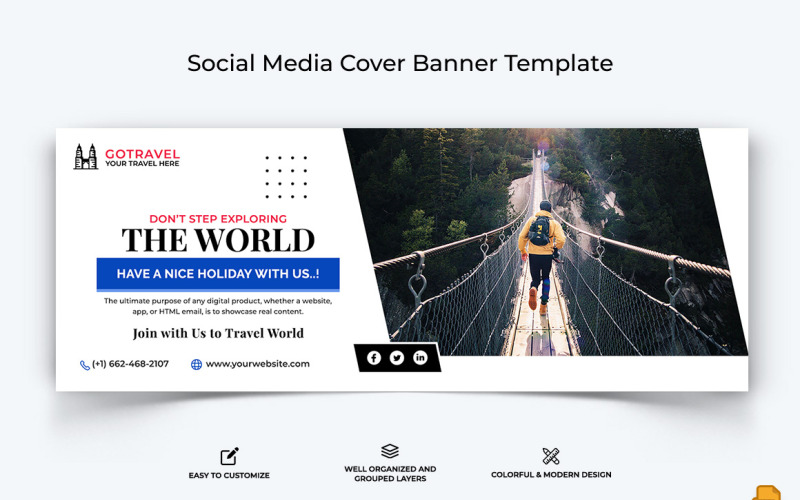 Social Media Cover Banner Template

GOTRAVEL
YOUR TRAVEL HERE

DON'T STEP EXPLORING
THE WORLD
HAVE A NICE HOLIDAY WITH US..!

The ultimate purpose of any digital product, whether a website, app, or HTML email, is to showcase real content.

Join with Us to Travel World

(+1) 662-468-2107
www.yourwebsite.com

EASY TO CUSTOMIZE
WELL ORGANIZED AND GROUPED LAYERS
COLORFUL & MODERN DESIGN